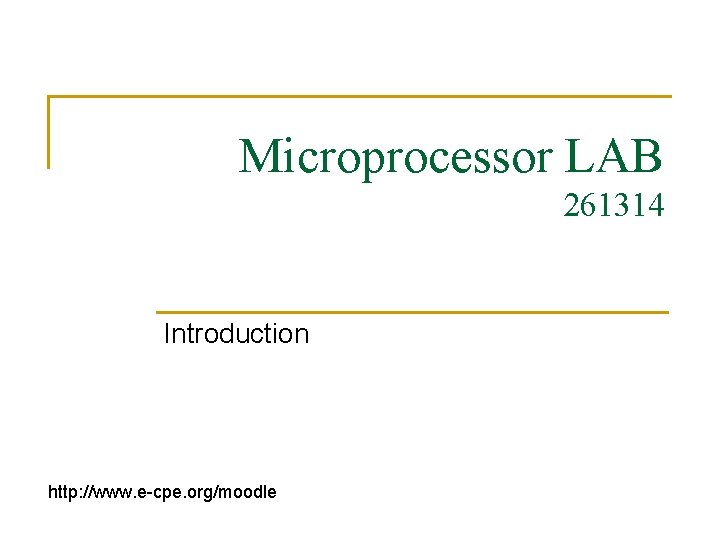 Microprocessor LAB
261314

Introduction

http://www.e-cpe.org/moodle